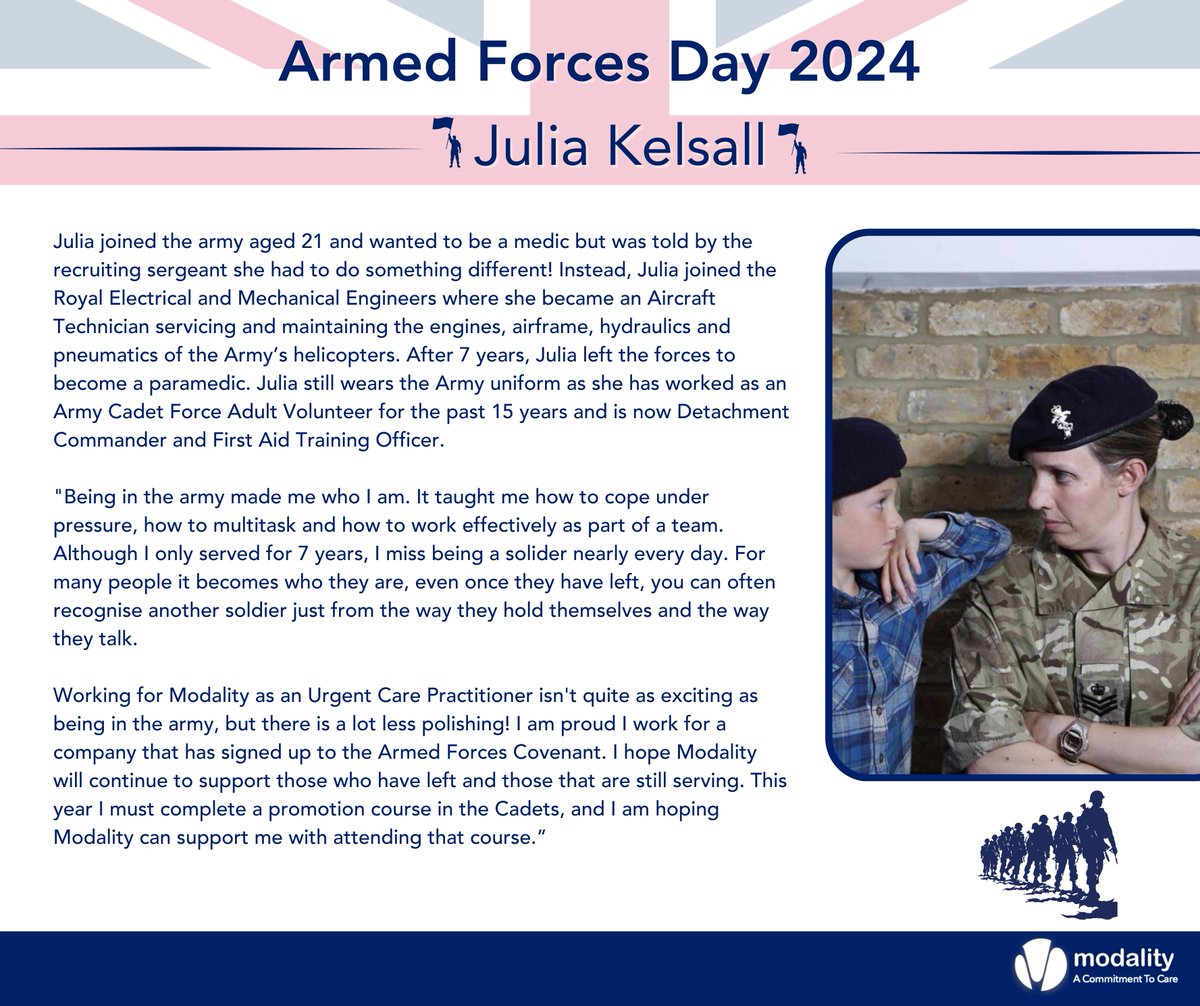 Armed Forces Day 2024

Julia Kelsall

Julia joined the army aged 21 and wanted to be a medic but was told by the recruiting sergeant she had to do something different! Instead, Julia joined the Royal Electrical and Mechanical Engineers where she became an Aircraft Technician servicing and maintaining the engines, airframe, hydraulics and pneumatics of the Army's helicopters. After 7 years, Julia left the forces to become a paramedic. Julia still wears the Army uniform as she has worked as an Army Cadet Force Adult Volunteer for the past 15 years and is now Detachment Commander and First Aid Training Officer.

"Being in the army made me who I am. It taught me how to cope under pressure, how to multitask and how to work effectively as part of a team. Although I only served for 7 years, I miss being a solider nearly every day. For many people it becomes who they are, even once they have left, you can often recognise another soldier just from the way they hold themselves and the way they talk.

Working for Modality as an Urgent Care Practitioner isn't quite as exciting as being in the army, but there is a lot less polishing! I am proud I work for a company that has signed up to the Armed Forces Covenant. I hope Modality will continue to support those who have left and those that are still serving. This year I must complete a promotion course in the Cadets, and I am hoping Modality can support me with attending that course."

modality
A Commitment To Care